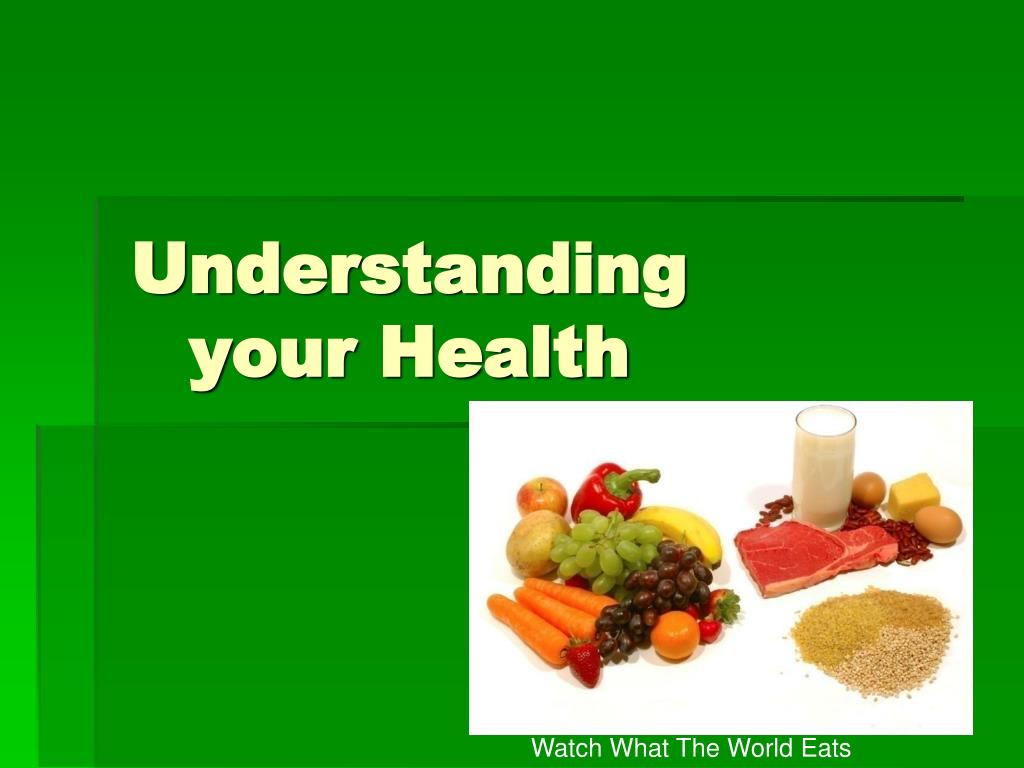 Understanding your Health

Watch What The World Eats